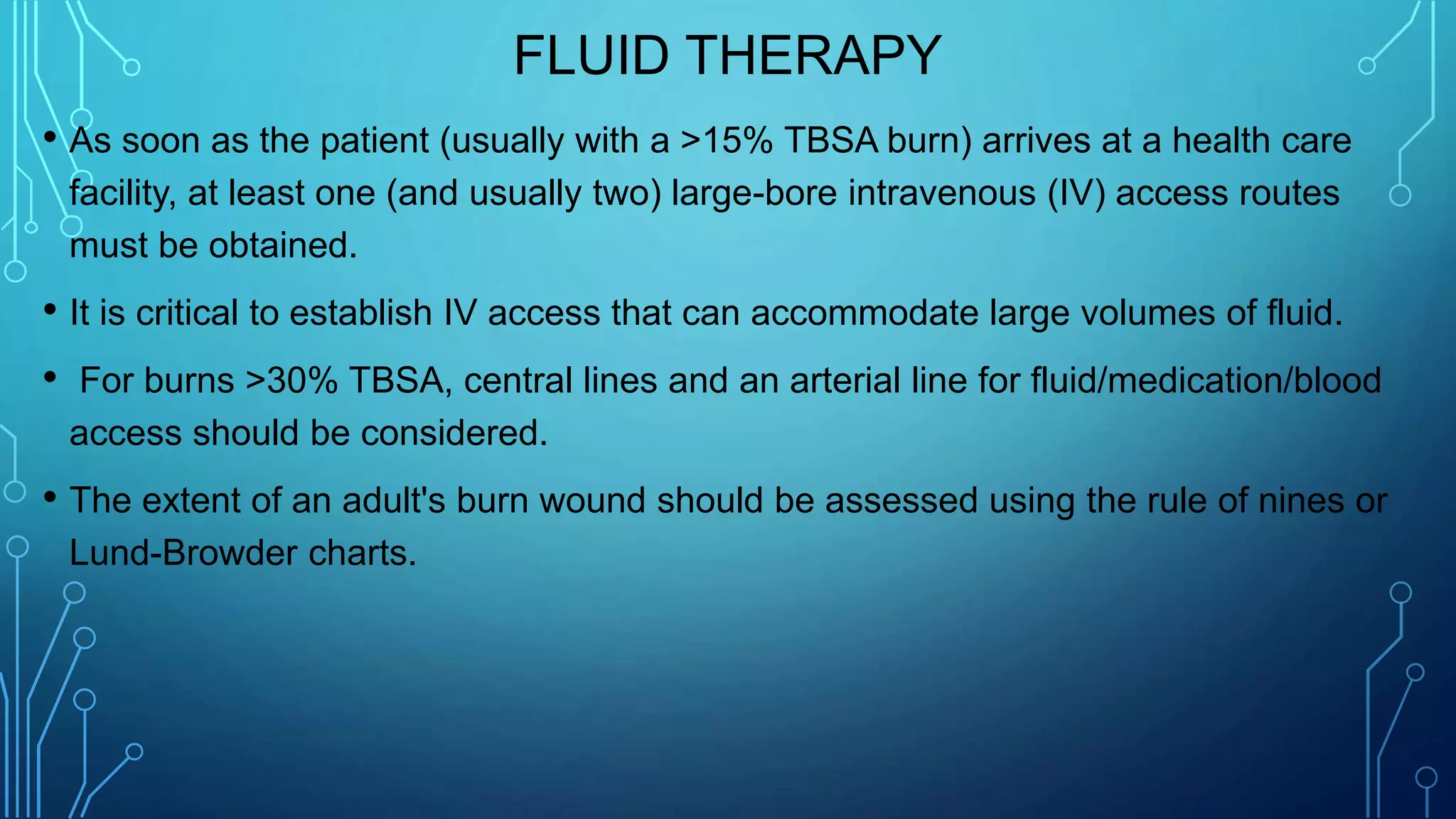 FLUID THERAPY

• As soon as the patient (usually with a >15% TBSA burn) arrives at a health care facility, at least one (and usually two) large-bore intravenous (IV) access routes must be obtained.

• It is critical to establish IV access that can accommodate large volumes of fluid.

• For burns >30% TBSA, central lines and an arterial line for fluid/medication/blood access should be considered.

• The extent of an adult's burn wound should be assessed using the rule of nines or Lund-Browder charts.